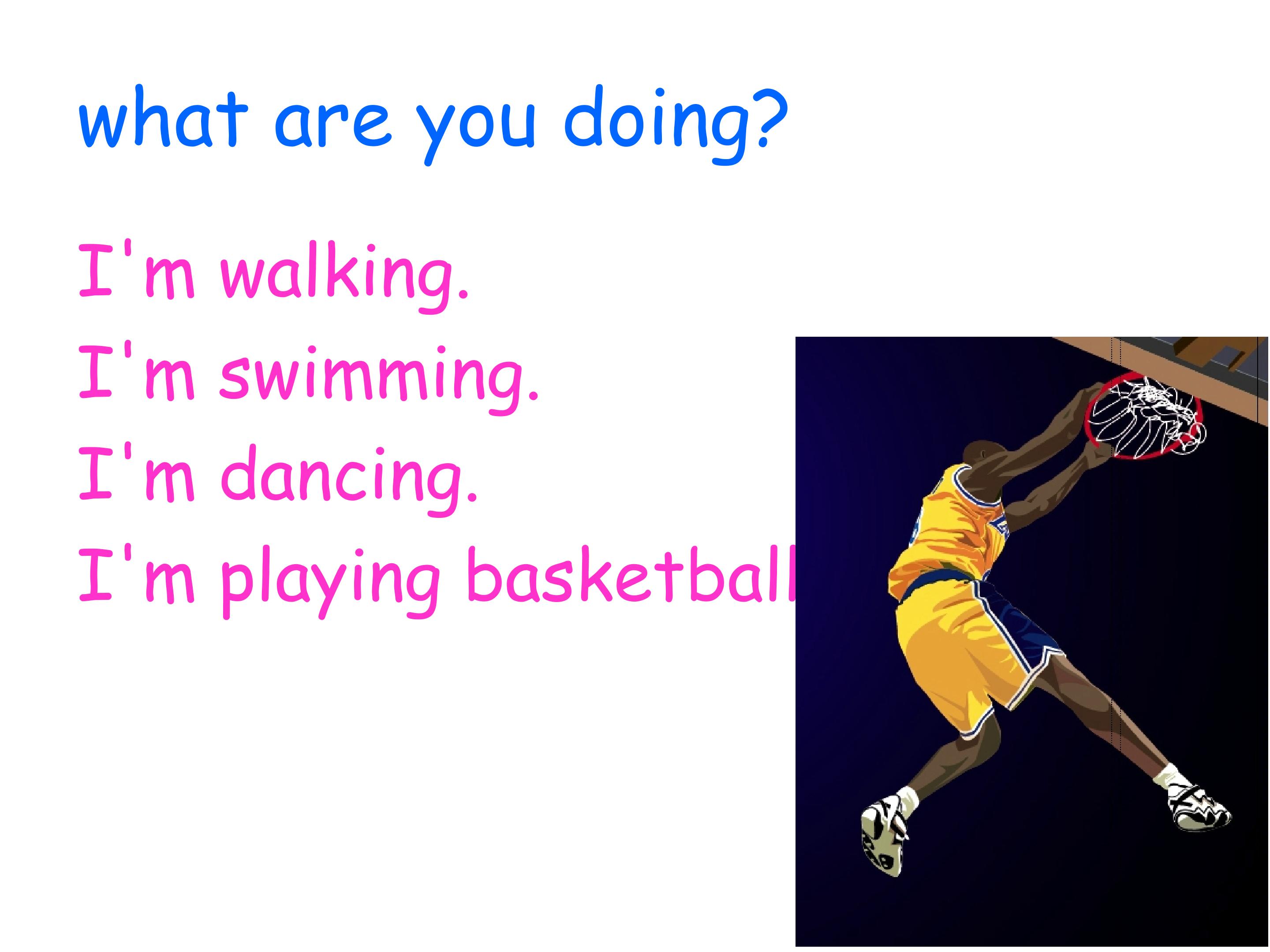 what are you doing?

I'm walking.
I'm swimming.
I'm dancing.
I'm playing basketball